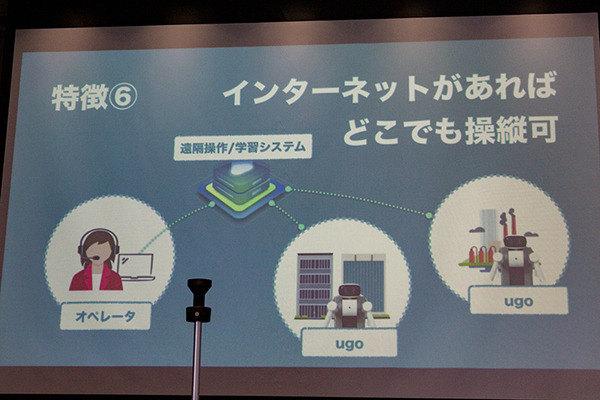 特徴⑥

インターネットがあれば
どこでも操縦可

遠隔操作/学習システム

オペレータ

ugo

ugo